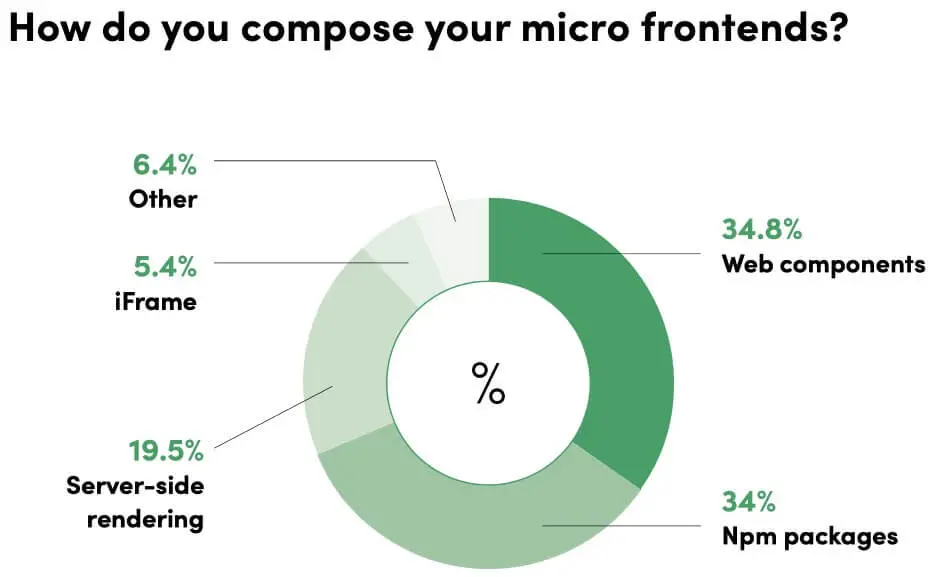 How do you compose your micro frontends?

6.4%
Other

5.4%
iFrame

19.5%
Server-side rendering

%

34.8%
Web components

34%
Npm packages